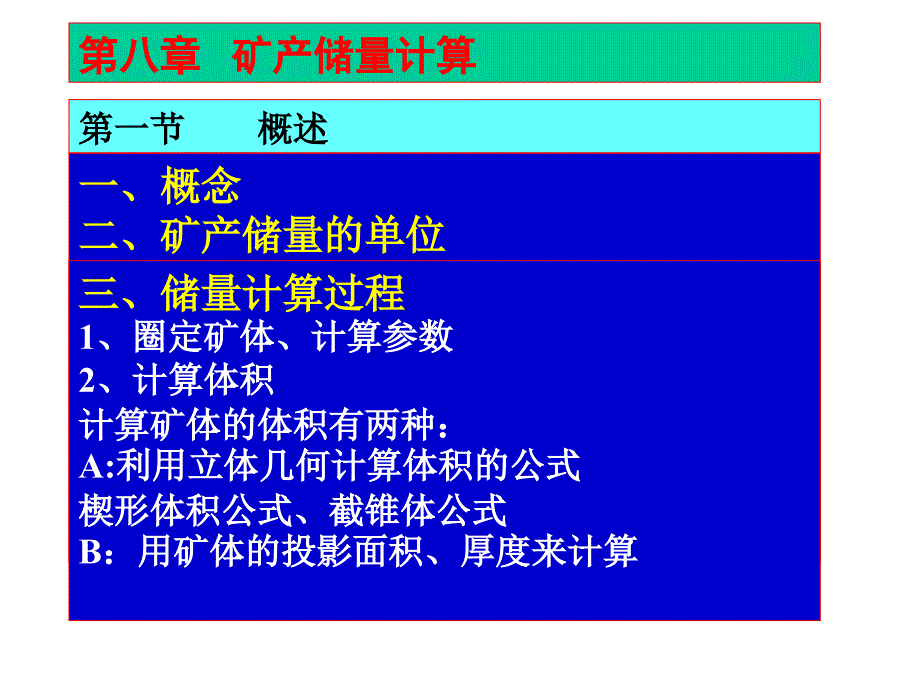 第八章　矿产储量计算

第一节　　概述

一、概念
二、矿产储量的单位

三、储量计算过程
1、圈定矿体、计算参数
2、计算体积
计算矿体的体积有两种：
A:利用立体几何计算体积的公式
楔形体积公式、截锥体公式
B：用矿体的投影面积、厚度来计算